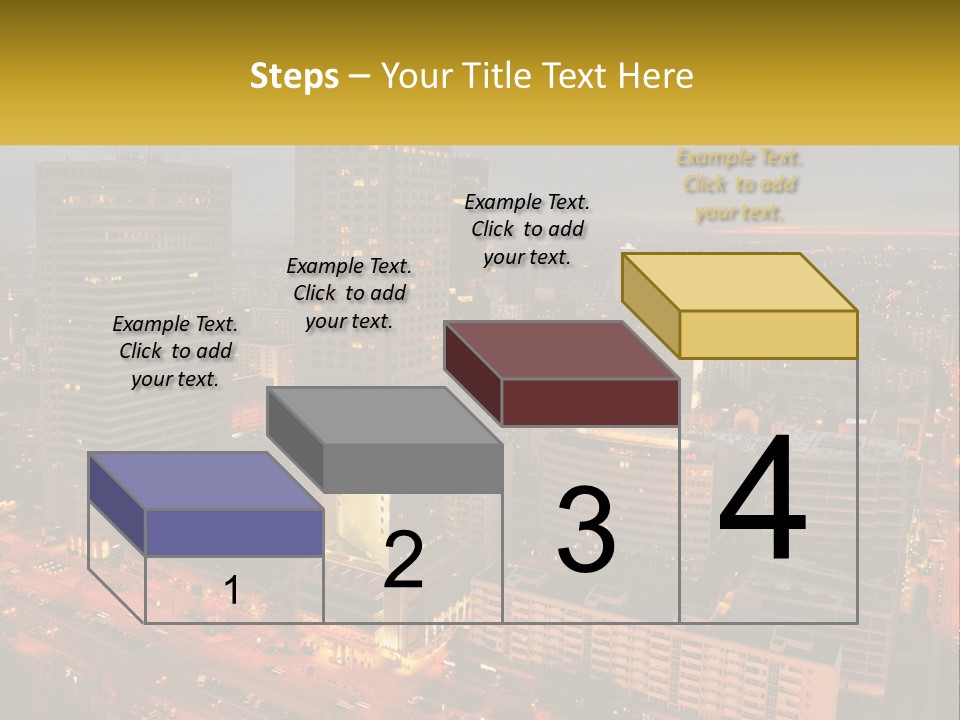 Steps – Your Title Text Here

Example Text. Click to add your text.

Example Text. Click to add your text.

Example Text. Click to add your text.

Example Text. Click to add your text.

1

2

3

4